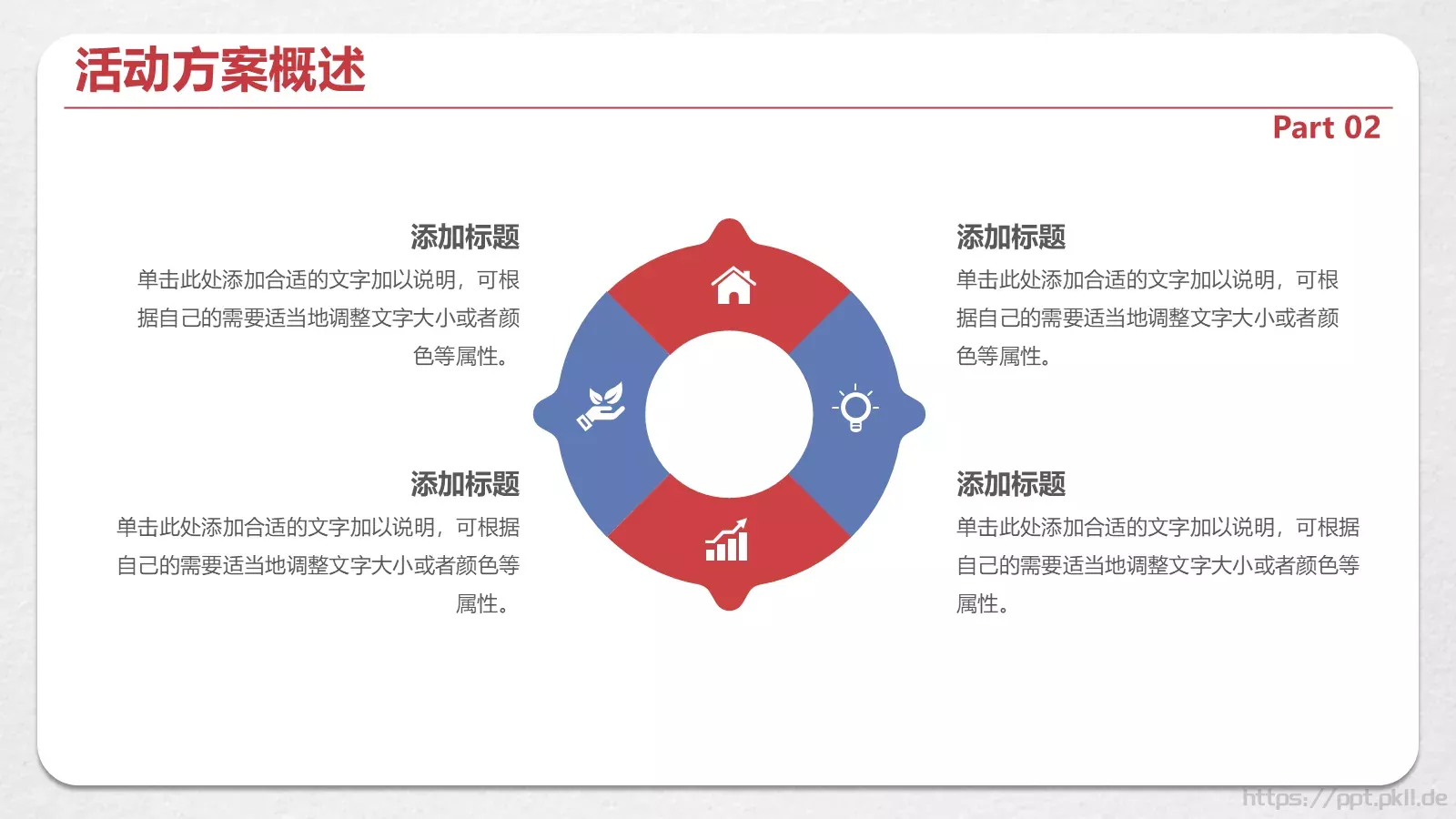 活动方案概述

Part 02

添加标题
单击此处添加合适的文字加以说明，可根据自己的需要适当地调整文字大小或者颜色等属性。

添加标题
单击此处添加合适的文字加以说明，可根据自己的需要适当地调整文字大小或者颜色等属性。

添加标题
单击此处添加合适的文字加以说明，可根据自己的需要适当地调整文字大小或者颜色等属性。

添加标题
单击此处添加合适的文字加以说明，可根据自己的需要适当地调整文字大小或者颜色等属性。

https://ppt.pkll.de